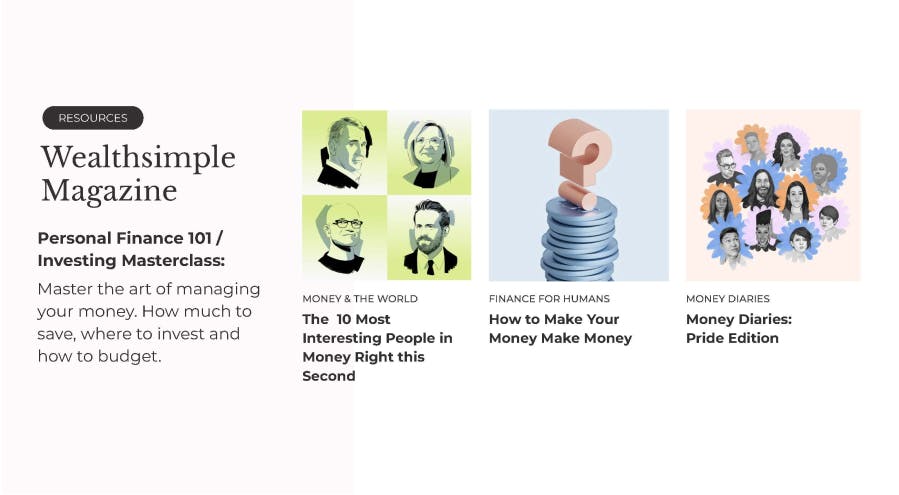 RESOURCES

Wealthsimple Magazine

Personal Finance 101 / Investing Masterclass:

Master the art of managing your money. How much to save, where to invest and how to budget.

MONEY & THE WORLD

The 10 Most Interesting People in Money Right this Second

FINANCE FOR HUMANS

How to Make Your Money Make Money

MONEY DIARIES

Money Diaries: Pride Edition